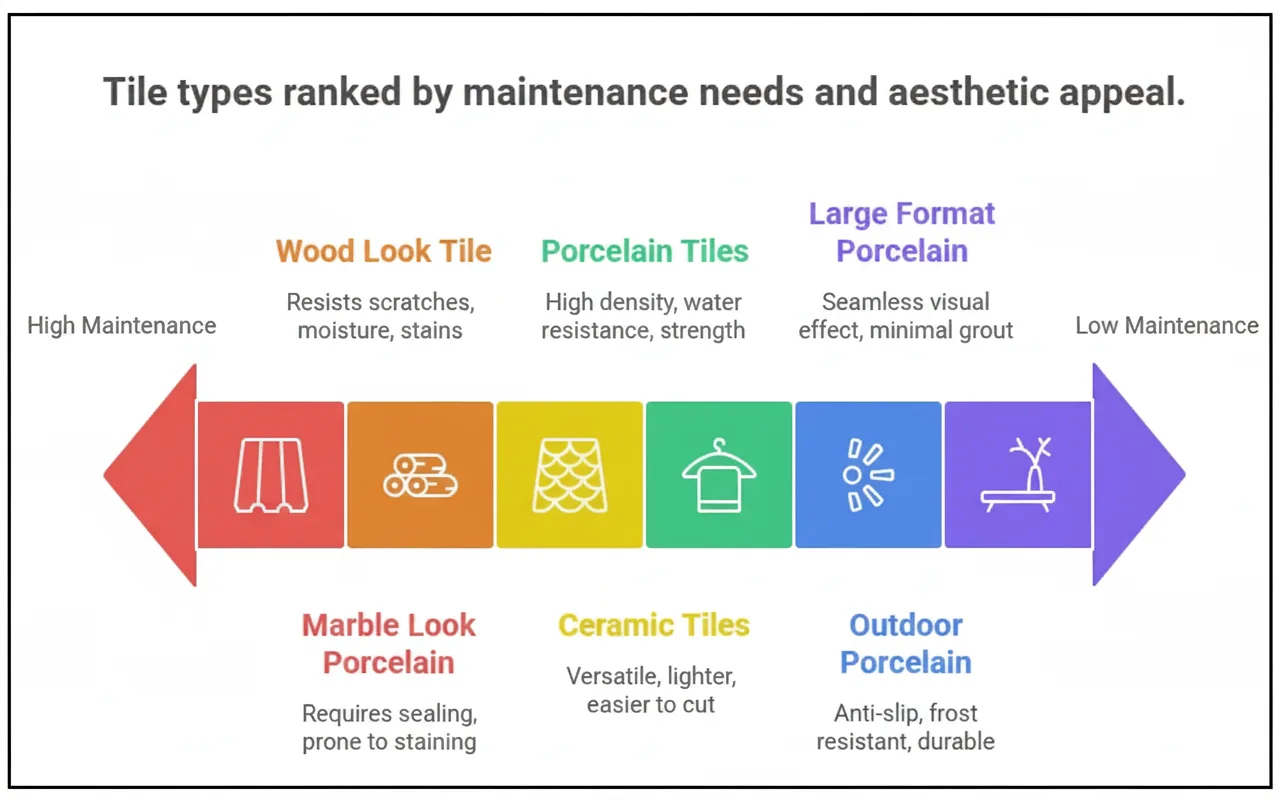 Tile types ranked by maintenance needs and aesthetic appeal.

High Maintenance

Wood Look Tile
Resists scratches, moisture, stains

Porcelain Tiles
High density, water resistance, strength

Large Format Porcelain
Seamless visual effect, minimal grout

Low Maintenance

Marble Look Porcelain
Requires sealing, prone to staining

Ceramic Tiles
Versatile, lighter, easier to cut

Outdoor Porcelain
Anti-slip, frost resistant, durable